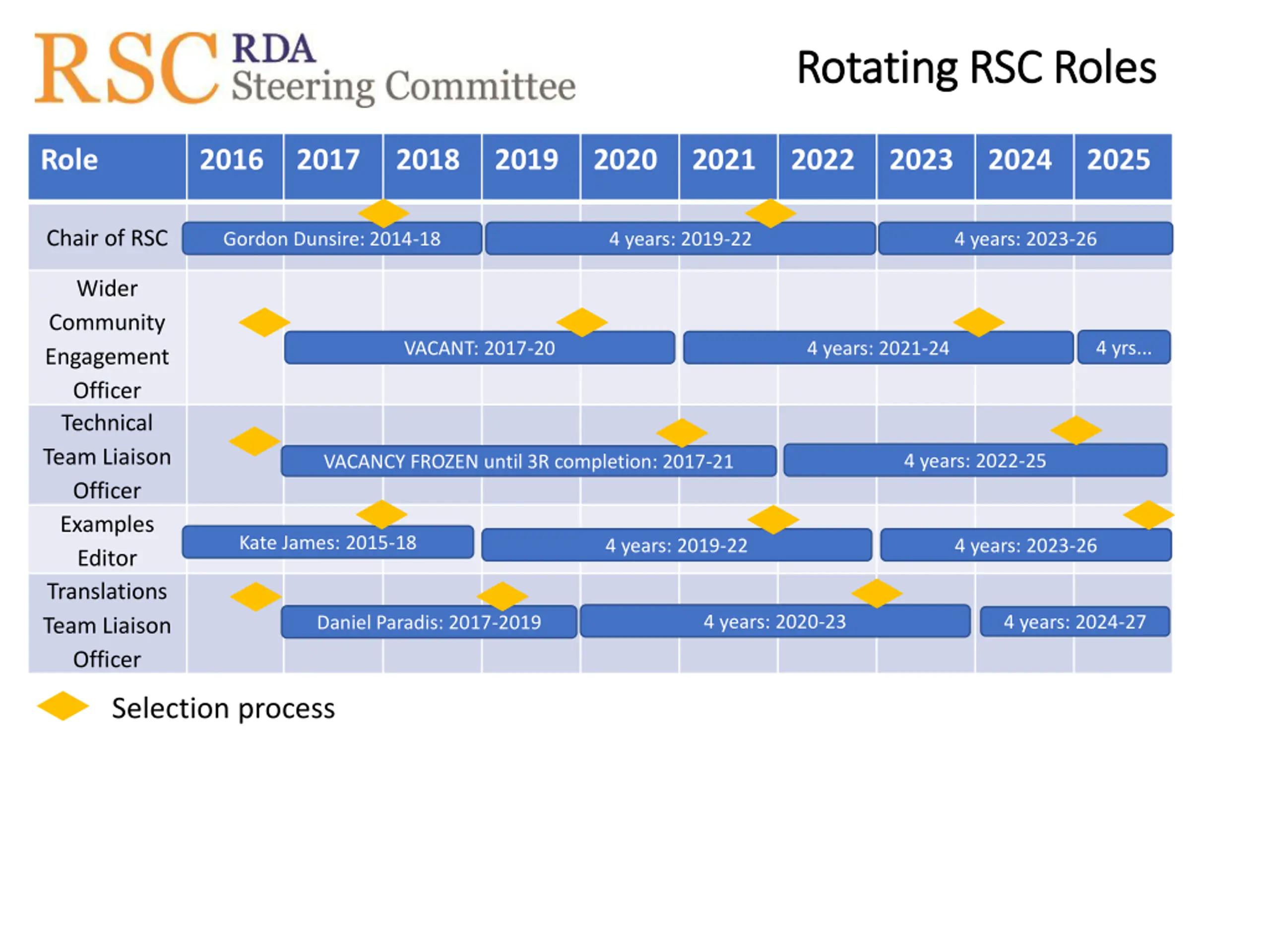 RSC RDA Steering Committee

Rotating RSC Roles

| Role | 2016 | 2017 | 2018 | 2019 | 2020 | 2021 | 2022 | 2023 | 2024 | 2025 |
|---|---|---|---|---|---|---|---|---|---|---|
| Chair of RSC | Gordon Dunsire: 2014-18 | | | 4 years: 2019-22 | | | | 4 years: 2023-26 | | |
| Wider Community Engagement Officer | | VACANT: 2017-20 | | | | 4 years: 2021-24 | | | | 4 yrs... |
| Technical Team Liaison Officer | | VACANCY FROZEN until 3R completion: 2017-21 | | | | | 4 years: 2022-25 | | | |
| Examples Editor | Kate James: 2015-18 | | | 4 years: 2019-22 | | | | 4 years: 2023-26 | | |
| Translations Team Liaison Officer | | Daniel Paradis: 2017-2019 | | | 4 years: 2020-23 | | | | 4 years: 2024-27 | |

Selection process